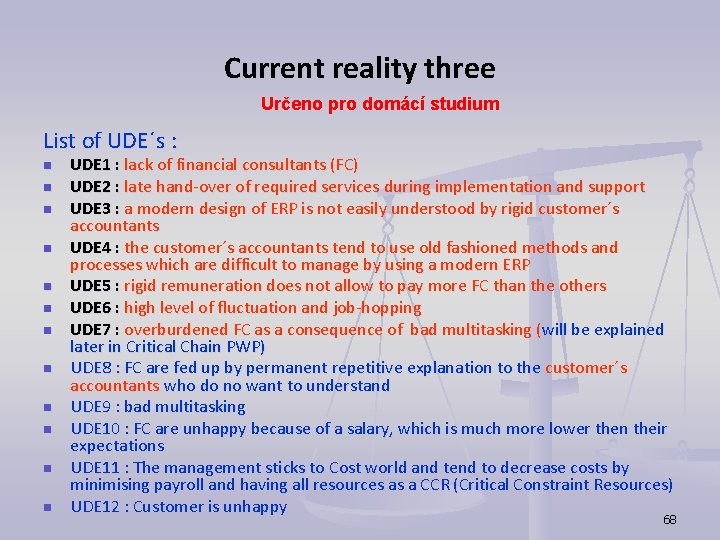 Current reality three

Určeno pro domácí studium

List of UDE´s :

- UDE1 : lack of financial consultants (FC)
- UDE2 : late hand-over of required services during implementation and support
- UDE3 : a modern design of ERP is not easily understood by rigid customer´s accountants
- UDE4 : the customer´s accountants tend to use old fashioned methods and processes which are difficult to manage by using a modern ERP
- UDE5 : rigid remuneration does not allow to pay more FC than the others
- UDE6 : high level of fluctuation and job-hopping
- UDE7 : overburdened FC as a consequence of bad multitasking (will be explained later in Critical Chain PWP)
- UDE8 : FC are fed up by permanent repetitive explanation to the customer´s accountants who do no want to understand
- UDE9 : bad multitasking
- UDE10 : FC are unhappy because of a salary, which is much more lower then their expectations
- UDE11 : The management sticks to Cost world and tend to decrease costs by minimising payroll and having all resources as a CCR (Critical Constraint Resources)
- UDE12 : Customer is unhappy

68